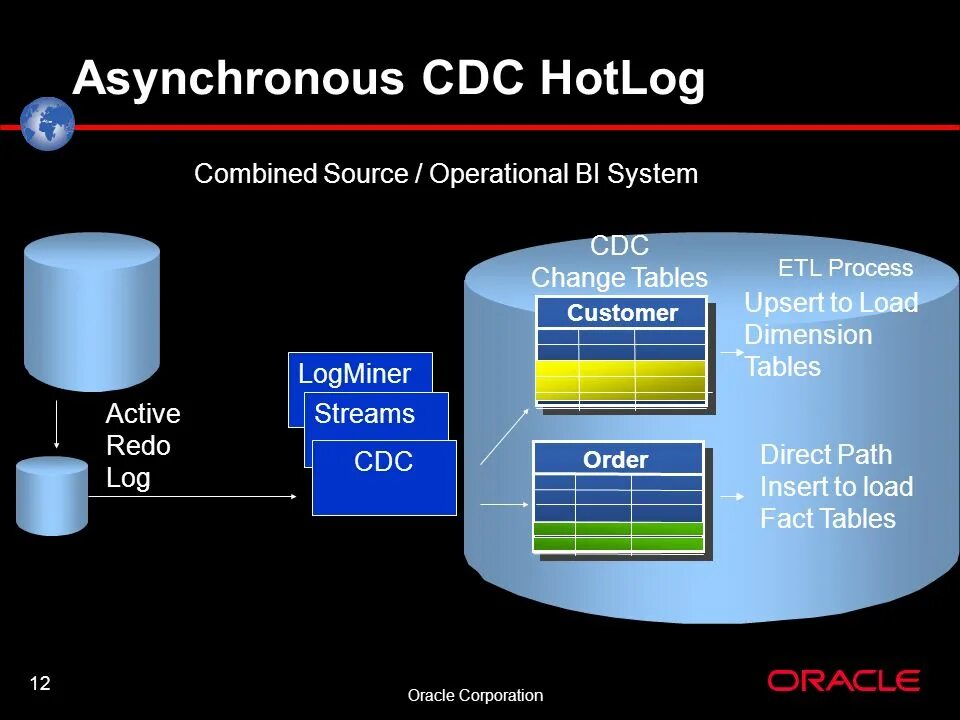 Asynchronous CDC HotLog

Combined Source / Operational BI System

Active Redo Log

LogMiner

Streams

CDC

CDC Change Tables

Customer

Order

ETL Process

Upsert to Load Dimension Tables

Direct Path Insert to load Fact Tables

12

Oracle Corporation

ORACLE